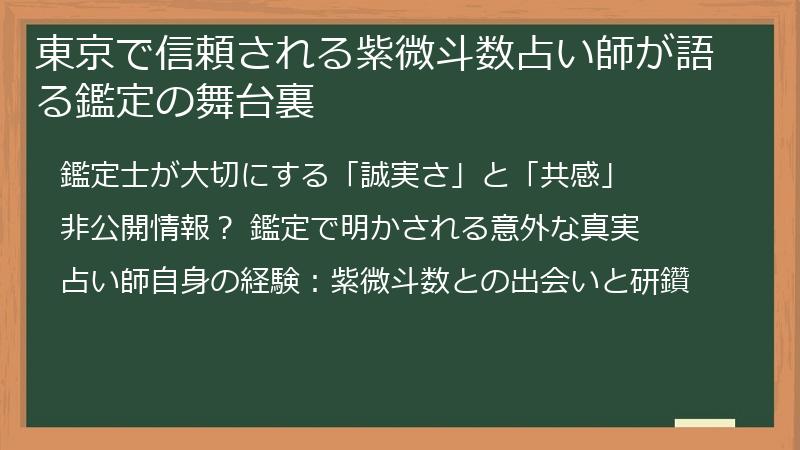 東京で信頼される紫微斗数占い師が語る鑑定の舞台裏

鑑定士が大切にする「誠実さ」と「共感」

非公開情報？ 鑑定で明かされる意外な真実

占い師自身の経験：紫微斗数との出会いと研鑽